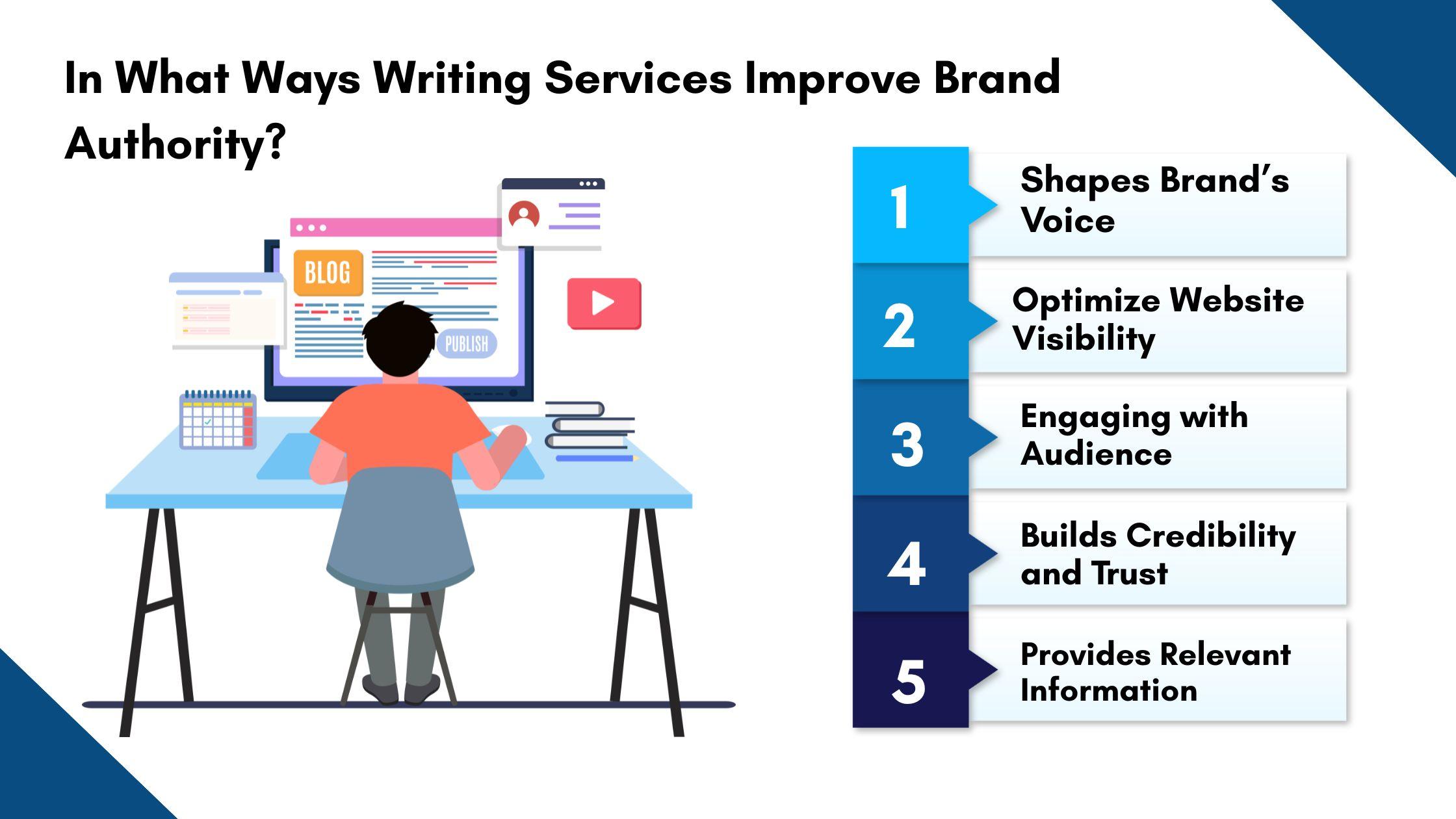 In What Ways Writing Services Improve Brand Authority?

BLOG

PUBLISH

1 Shapes Brand's Voice

2 Optimize Website Visibility

3 Engaging with Audience

4 Builds Credibility and Trust

5 Provides Relevant Information